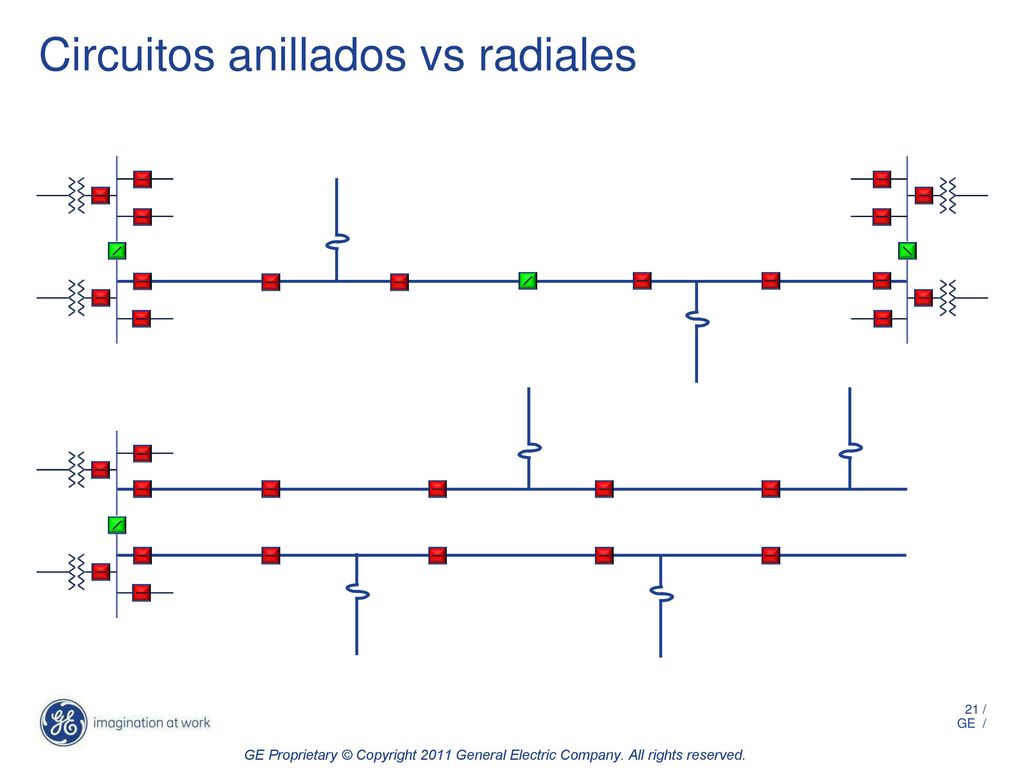 Circuitos anillados vs radiales

GE imagination at work

21 /
GE /

GE Proprietary © Copyright 2011 General Electric Company. All rights reserved.